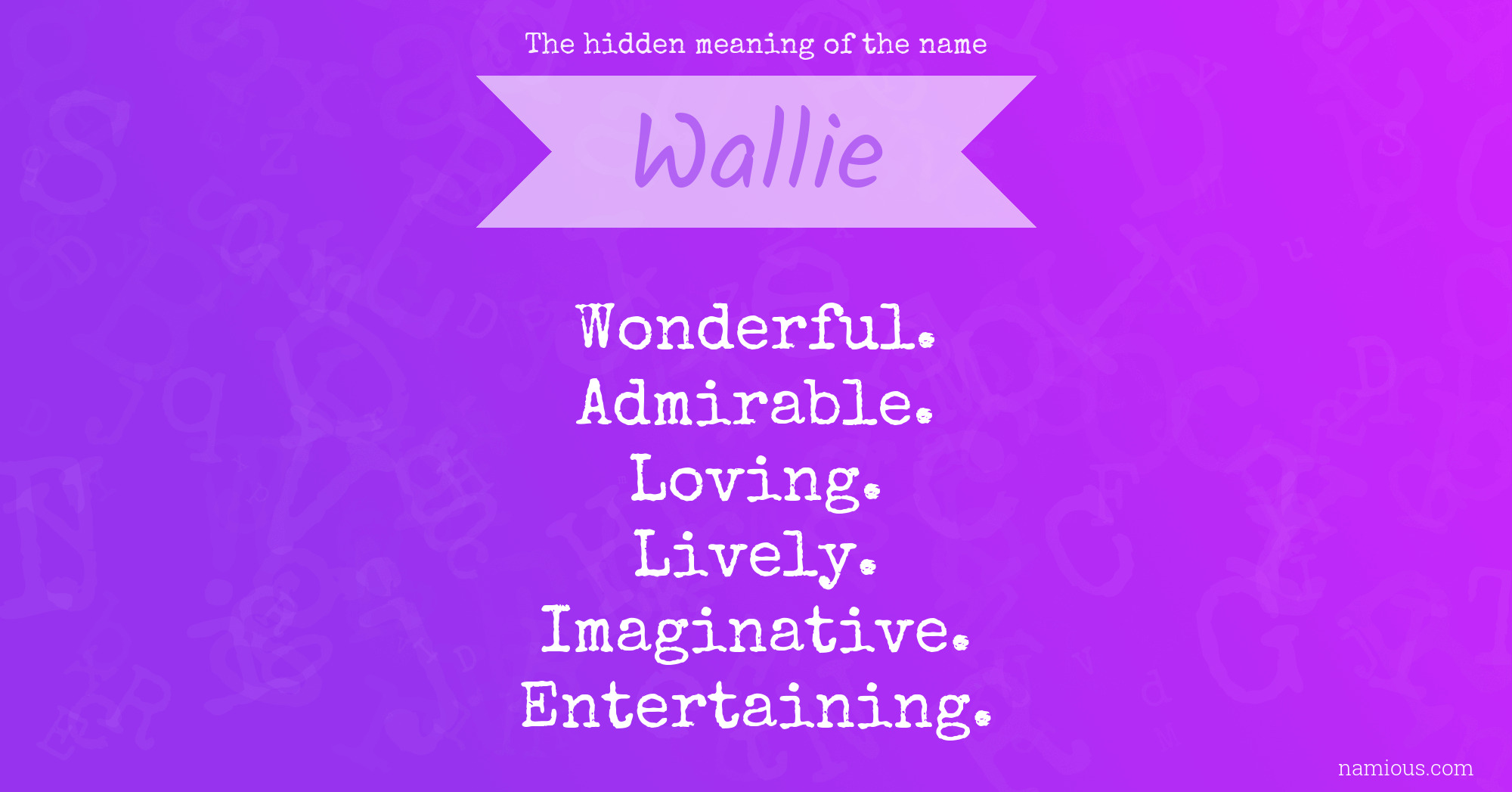 The hidden meaning of the name

Wallie

Wonderful.
Admirable.
Loving.
Lively.
Imaginative.
Entertaining.

namious.com